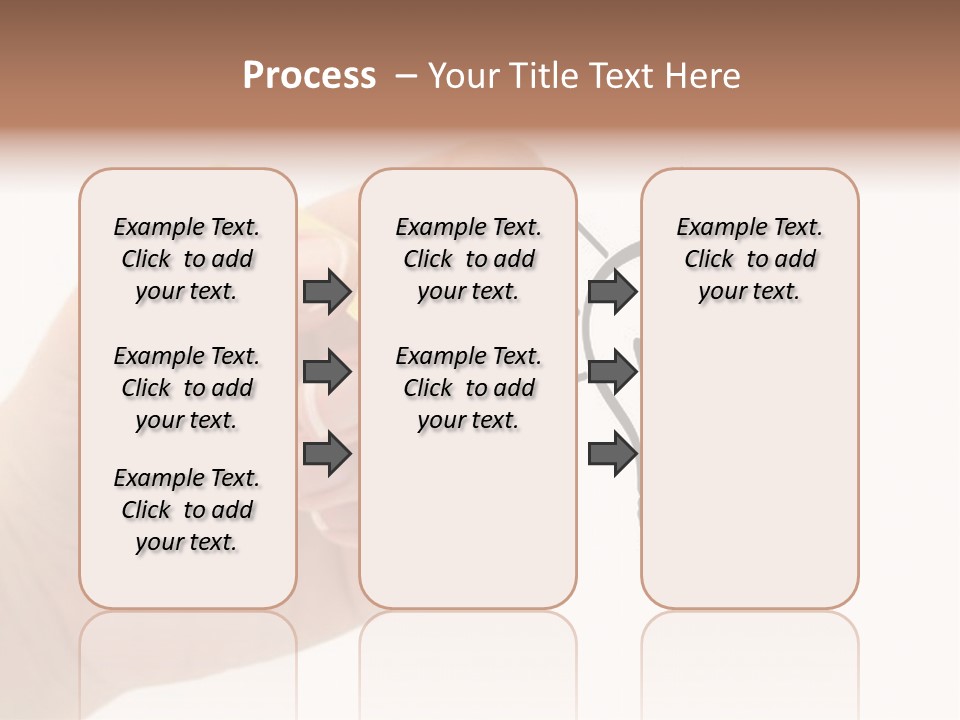 Process – Your Title Text Here

Example Text. Click to add your text.

Example Text. Click to add your text.

Example Text. Click to add your text.

Example Text. Click to add your text.

Example Text. Click to add your text.

Example Text. Click to add your text.